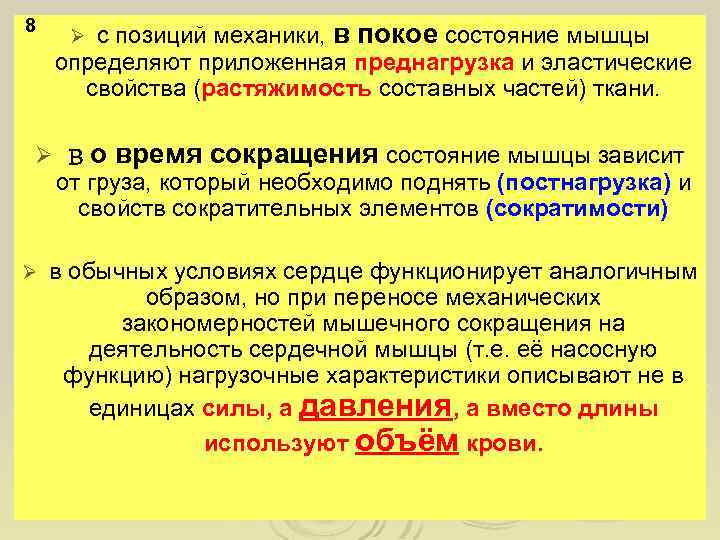 8

➢ с позиций механики, в покое состояние мышцы определяют приложенная преднагрузка и эластические свойства (растяжимость составных частей) ткани.

➢ в о время сокращения состояние мышцы зависит от груза, который необходимо поднять (постнагрузка) и свойств сократительных элементов (сократимости)

➢ в обычных условиях сердце функционирует аналогичным образом, но при переносе механических закономерностей мышечного сокращения на деятельность сердечной мышцы (т.е. её насосную функцию) нагрузочные характеристики описывают не в единицах силы, а давления, а вместо длины используют объём крови.